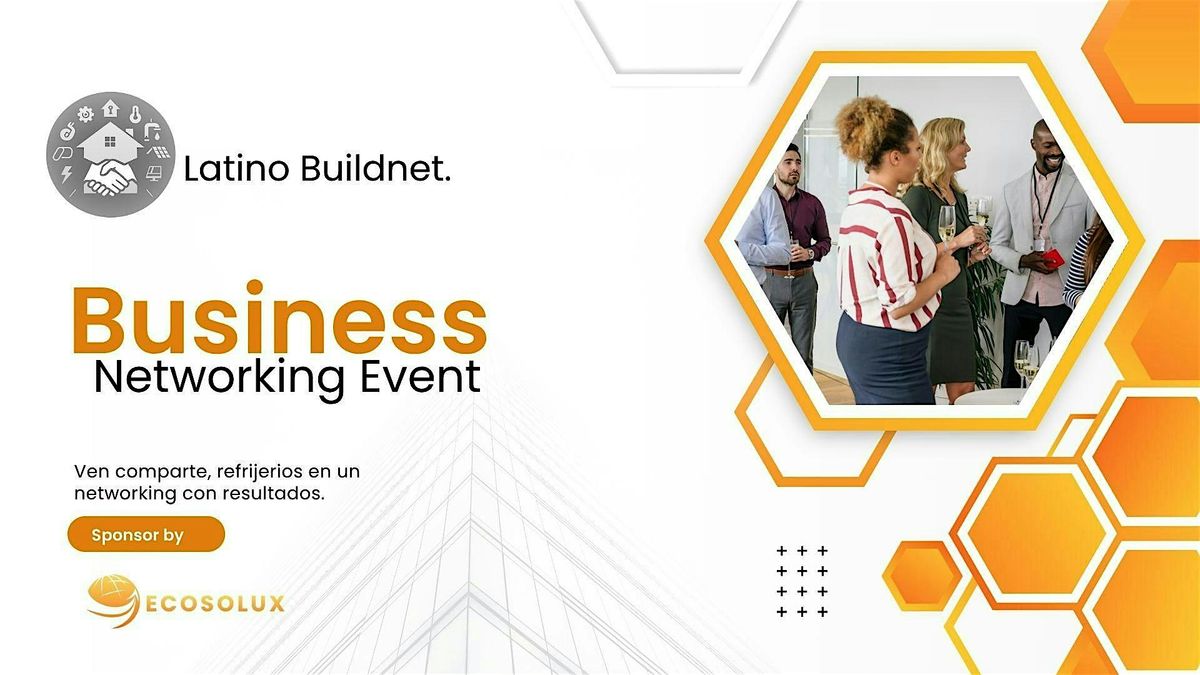 Latino Buildnet.

Business
Networking Event

Ven comparte, refrijerios en un networking con resultados.

Sponsor by

ECOSOLUX